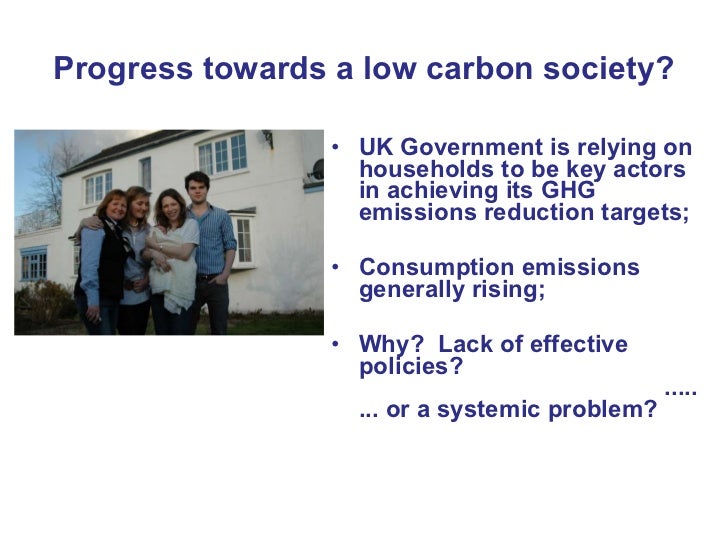 Progress towards a low carbon society?

• UK Government is relying on households to be key actors in achieving its GHG emissions reduction targets;

• Consumption emissions generally rising;

• Why? Lack of effective policies? .....

... or a systemic problem?